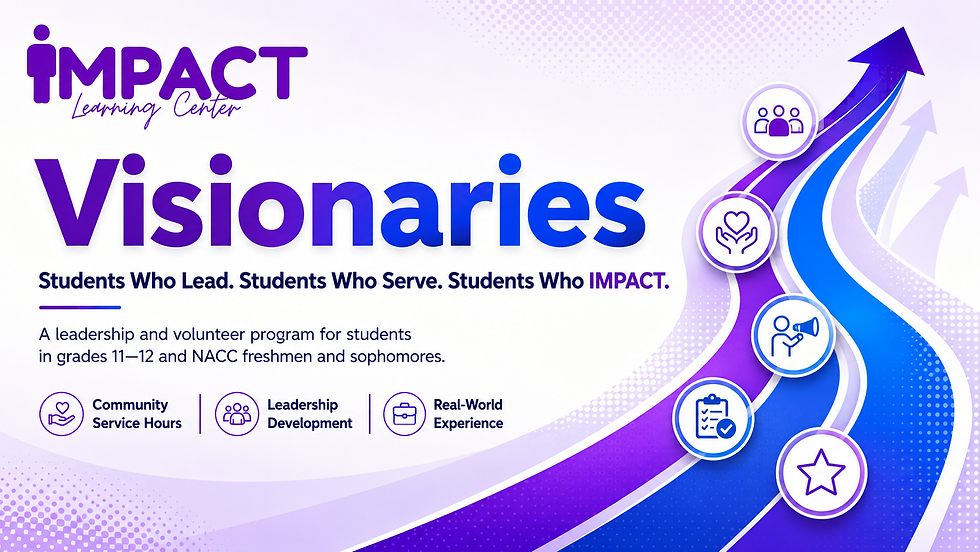 IMPACT
Learning Center

Visionaries

Students Who Lead. Students Who Serve. Students Who IMPACT.

A leadership and volunteer program for students in grades 11—12 and NACC freshmen and sophomores.

Community Service Hours

Leadership Development

Real-World Experience